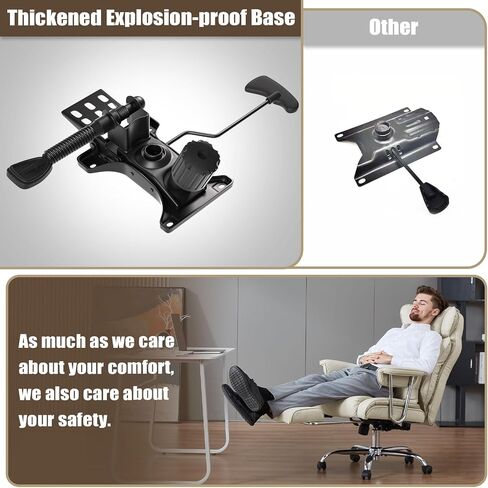 Thickened Explosion-proof Base

Other

As much as we care about your comfort, we also care about your safety.